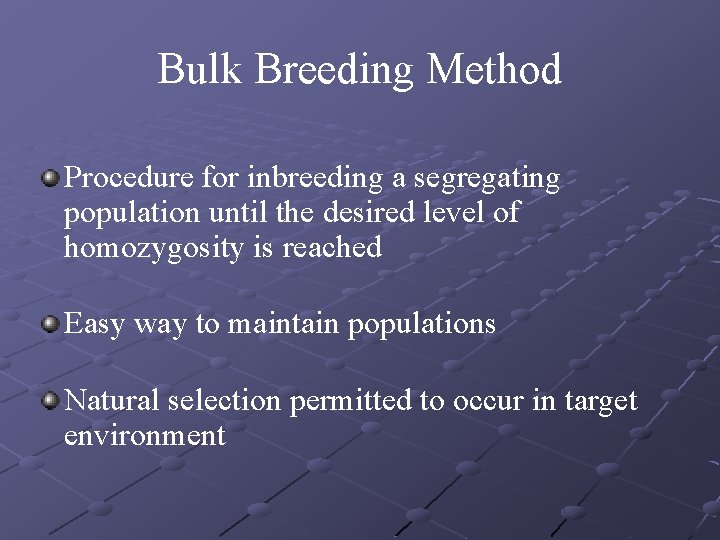 Bulk Breeding Method

Procedure for inbreeding a segregating population until the desired level of homozygosity is reached

Easy way to maintain populations

Natural selection permitted to occur in target environment